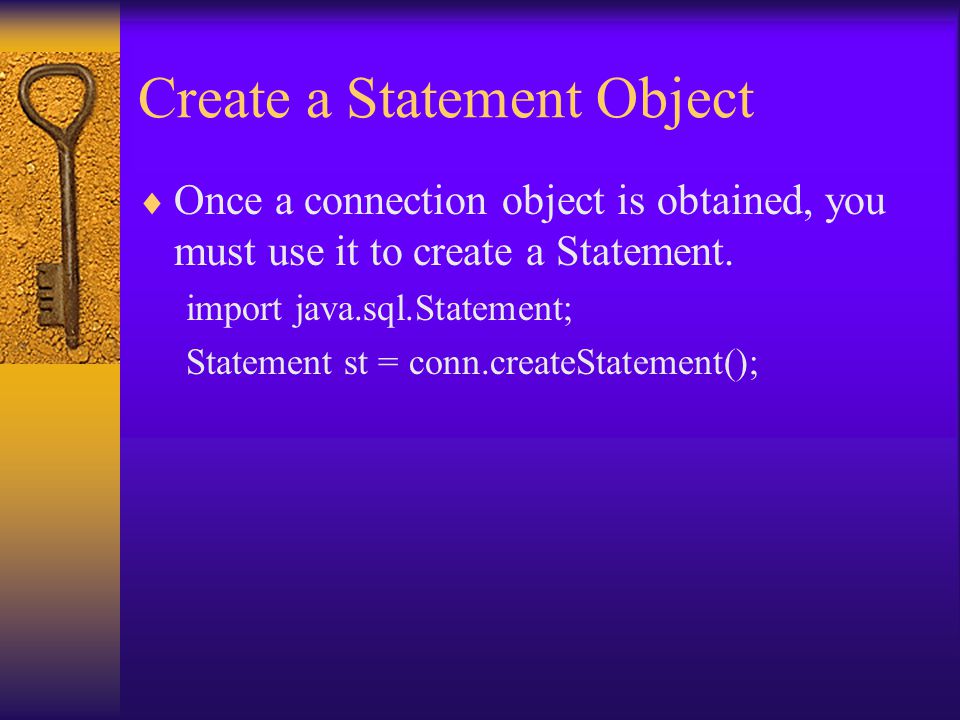 Create a Statement Object

♦ Once a connection object is obtained, you must use it to create a Statement.

import java.sql.Statement;

Statement st = conn.createStatement();